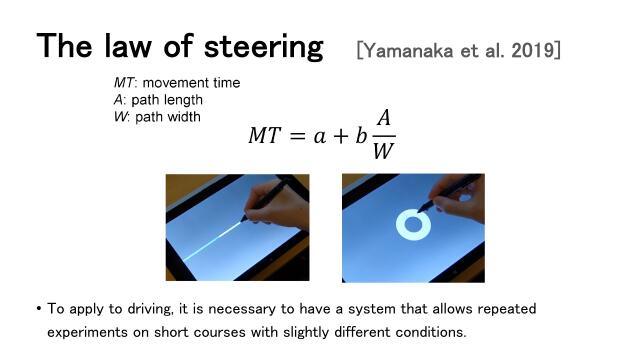 The law of steering [Yamanaka et al. 2019]

MT: movement time
A: path length
W: path width

$MT = a + b\frac{A}{W}$

• To apply to driving, it is necessary to have a system that allows repeated experiments on short courses with slightly different conditions.